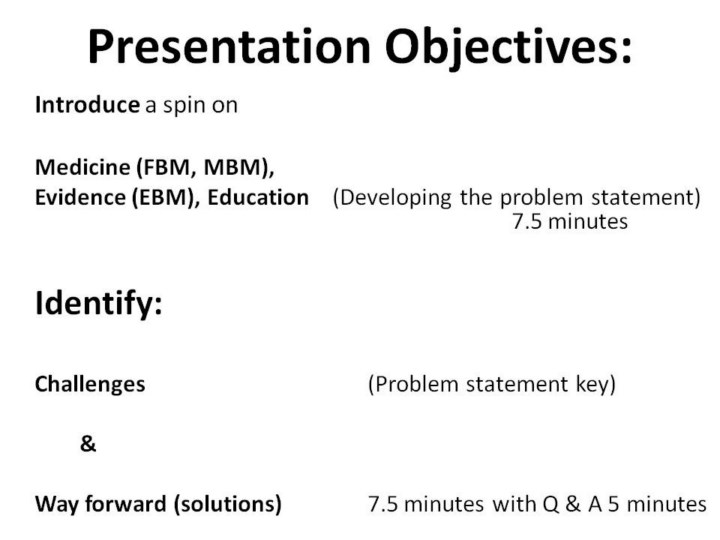 Presentation Objectives:

Introduce a spin on

Medicine (FBM, MBM),
Evidence (EBM), Education (Developing the problem statement)
7.5 minutes

Identify:

Challenges (Problem statement key)

&

Way forward (solutions) 7.5 minutes with Q & A 5 minutes